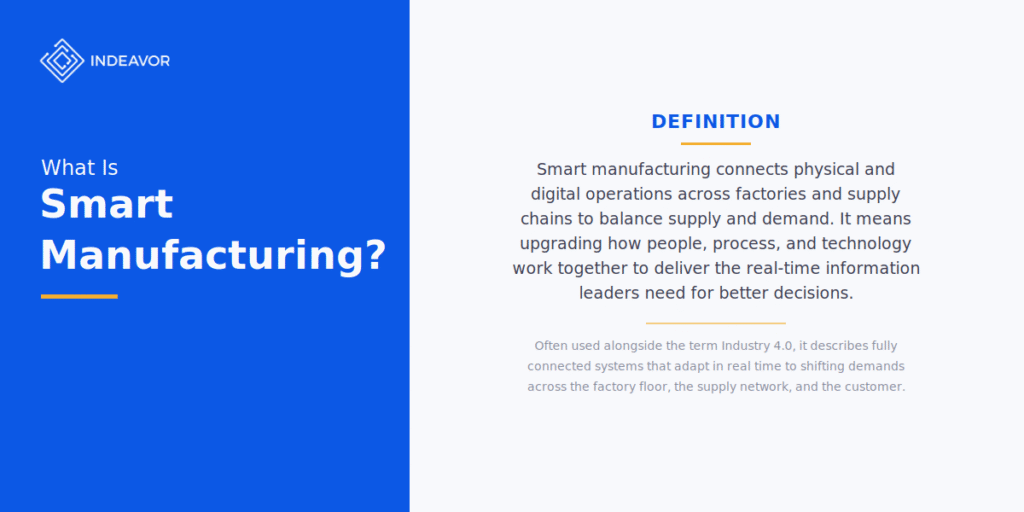 INDEAVOR

What Is
Smart Manufacturing?

DEFINITION

Smart manufacturing connects physical and digital operations across factories and supply chains to balance supply and demand. It means upgrading how people, process, and technology work together to deliver the real-time information leaders need for better decisions.

Often used alongside the term Industry 4.0, it describes fully connected systems that adapt in real time to shifting demands across the factory floor, the supply network, and the customer.